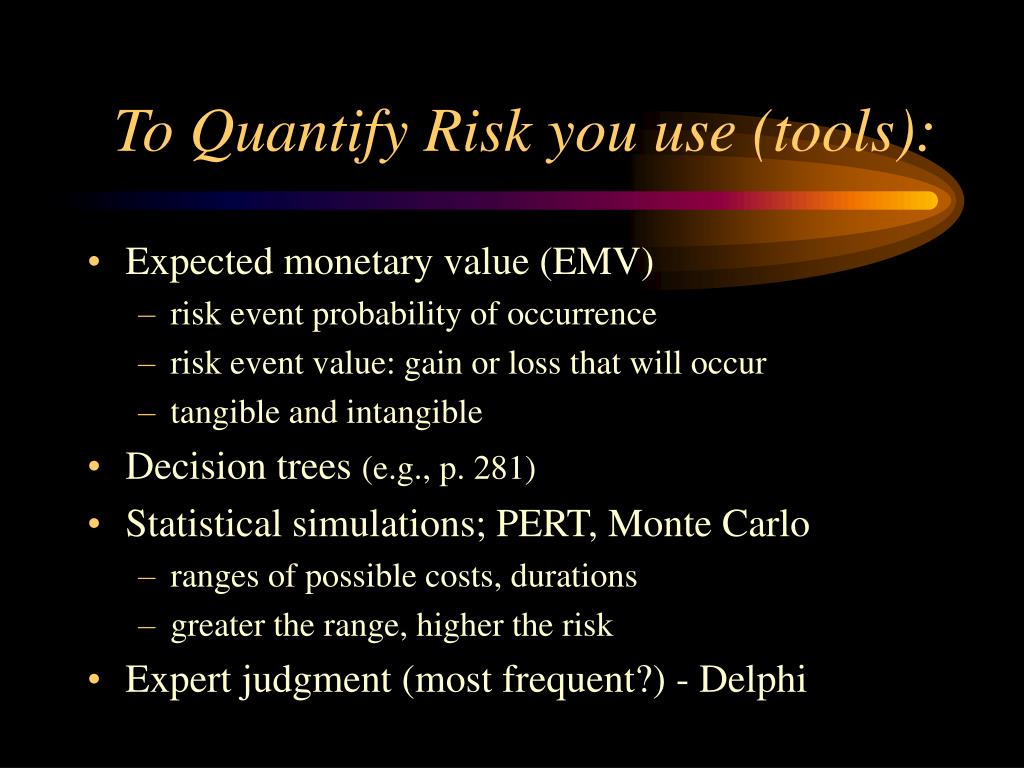 To Quantify Risk you use (tools):

• Expected monetary value (EMV)
– risk event probability of occurrence
– risk event value: gain or loss that will occur
– tangible and intangible
• Decision trees (e.g., p. 281)
• Statistical simulations; PERT, Monte Carlo
– ranges of possible costs, durations
– greater the range, higher the risk
• Expert judgment (most frequent?) - Delphi